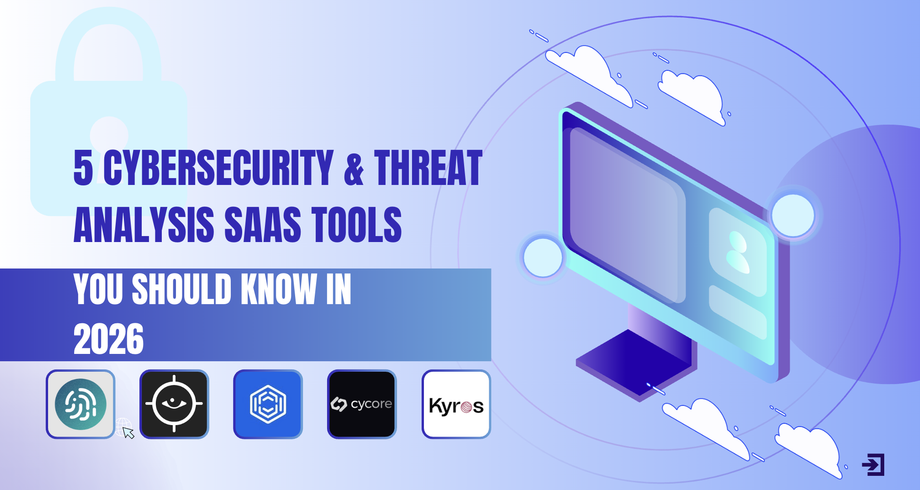 5 CYBERSECURITY & THREAT ANALYSIS SAAS TOOLS

YOU SHOULD KNOW IN 2026

cycore

Kyros